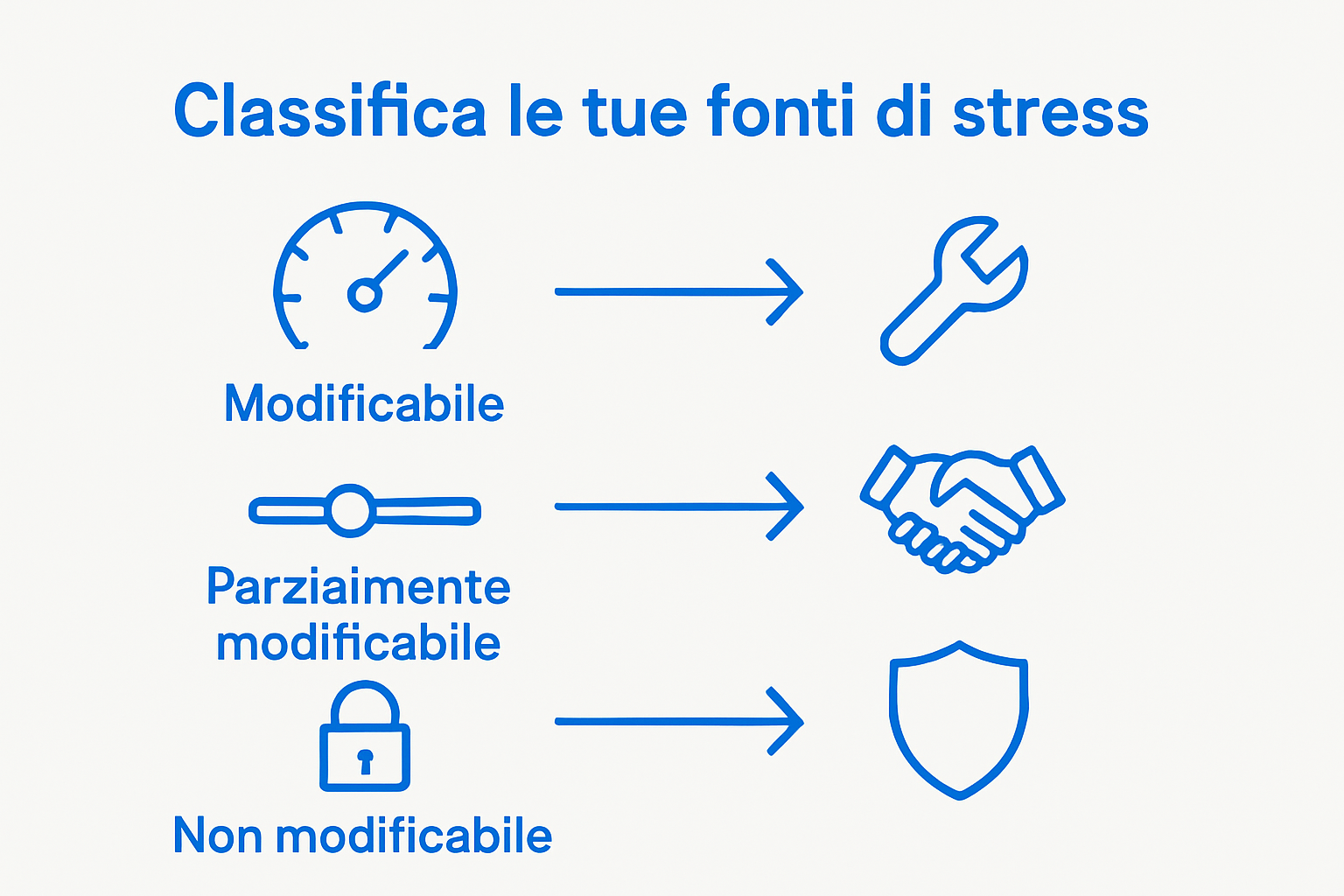 Classifica le tue fonti di stress

Modificabile

Parziaimente modificabile

Non modificabile